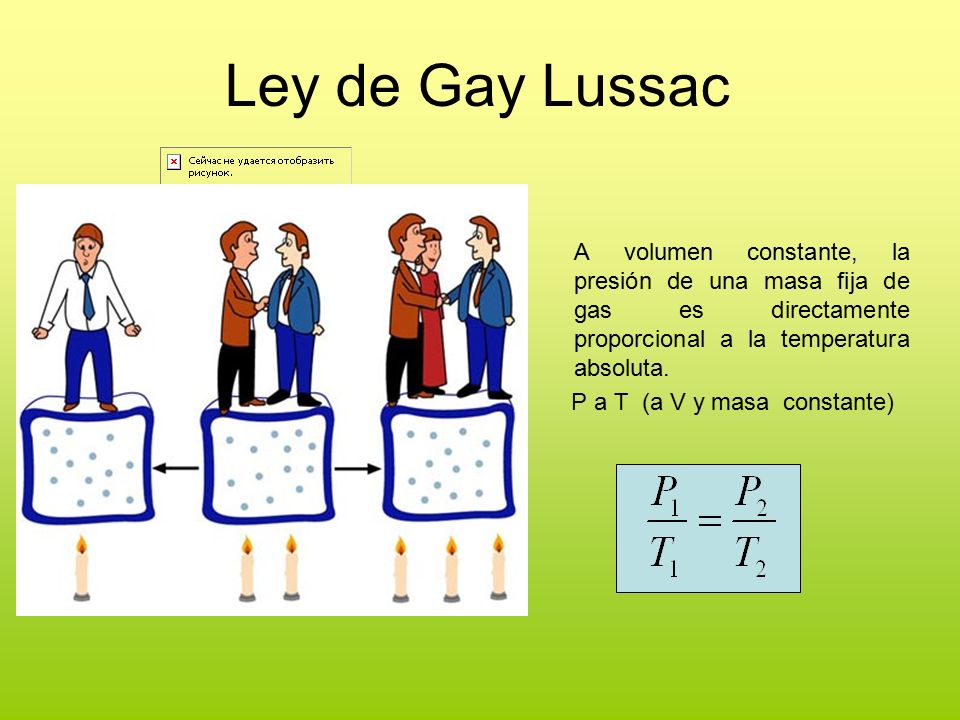 Ley de Gay Lussac

Сейчас не удается отобразить рисунок.

A volumen constante, la presión de una masa fija de gas es directamente proporcional a la temperatura absoluta.

P a T (a V y masa constante)

$\frac{P_1}{T_1} = \frac{P_2}{T_2}$